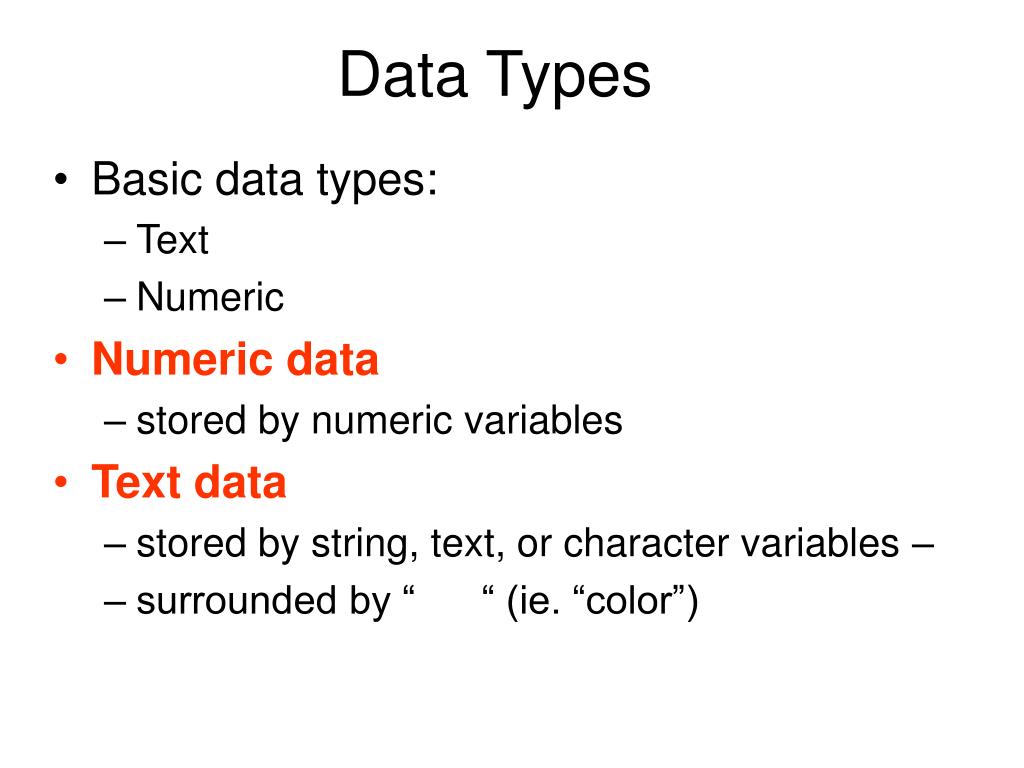 Data Types

• Basic data types:
– Text
– Numeric
• Numeric data
– stored by numeric variables
• Text data
– stored by string, text, or character variables –
– surrounded by “ “ (ie. “color”)